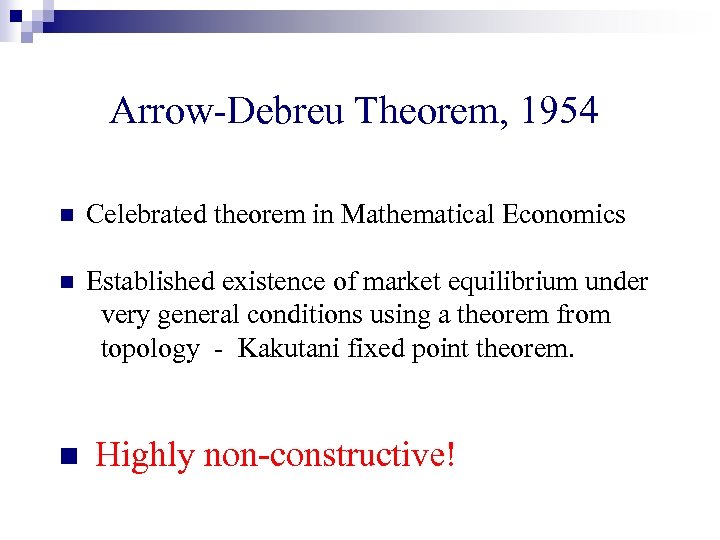 Arrow-Debreu Theorem, 1954

Celebrated theorem in Mathematical Economics

Established existence of market equilibrium under very general conditions using a theorem from topology - Kakutani fixed point theorem.

Highly non-constructive!